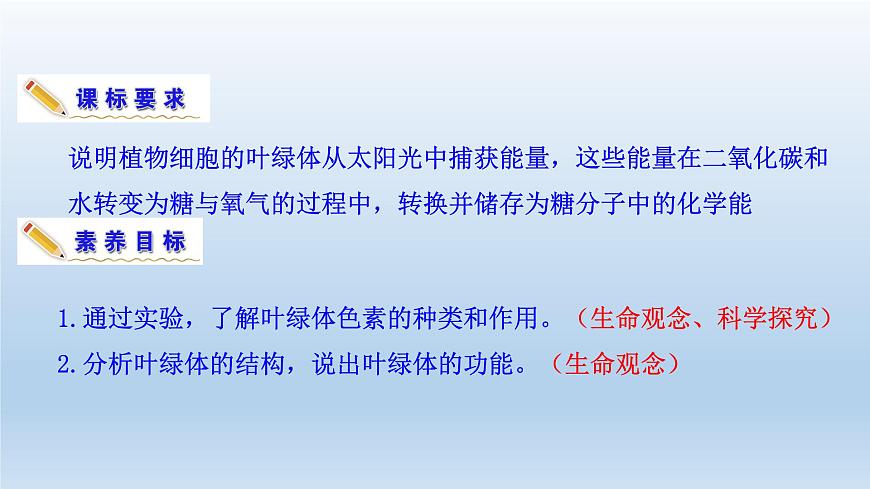 课标要求

说明植物细胞的叶绿体从太阳光中捕获能量，这些能量在二氧化碳和水转变为糖与氧气的过程中，转换并储存为糖分子中的化学能

素养目标

1.通过实验，了解叶绿体色素的种类和作用。（生命观念、科学探究）

2.分析叶绿体的结构，说出叶绿体的功能。（生命观念）